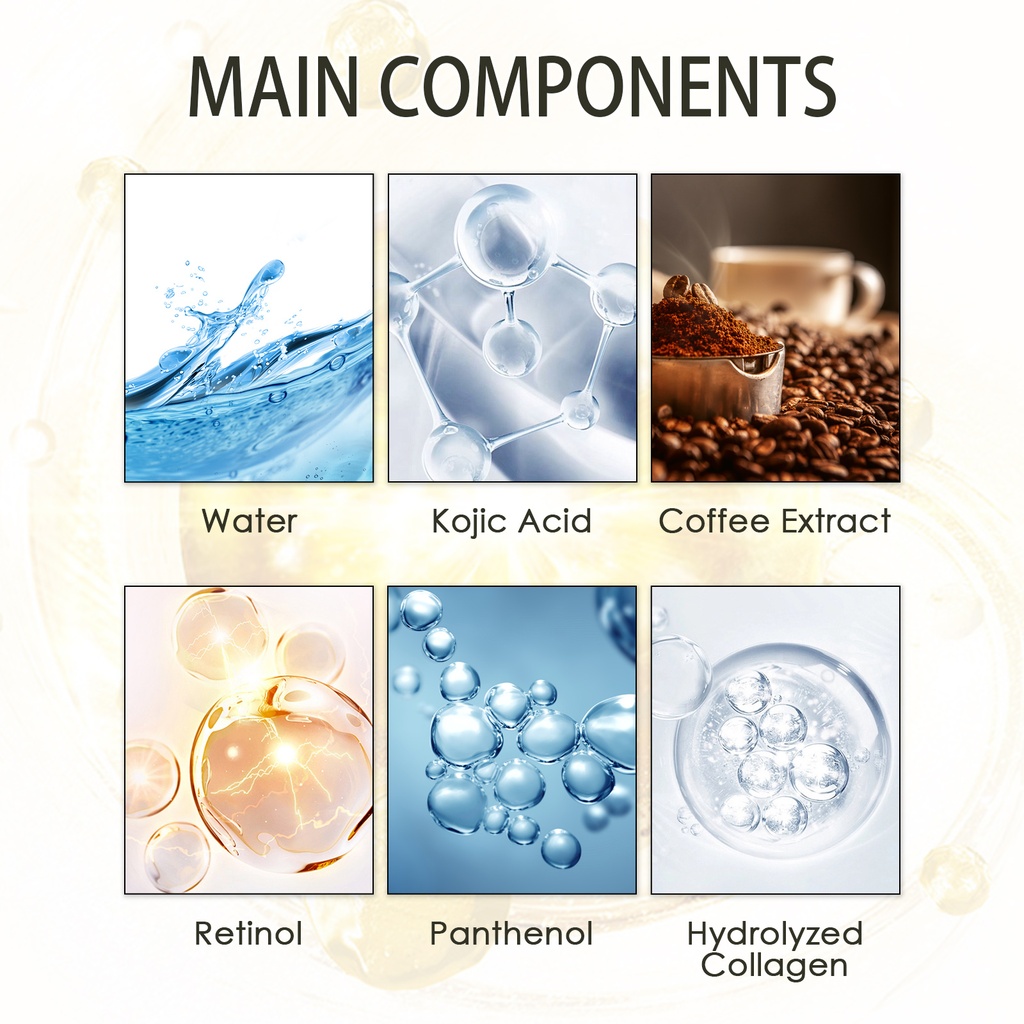 MAIN COMPONENTS

Water

Kojic Acid

Coffee Extract

Retinol

Panthenol

Hydrolyzed Collagen